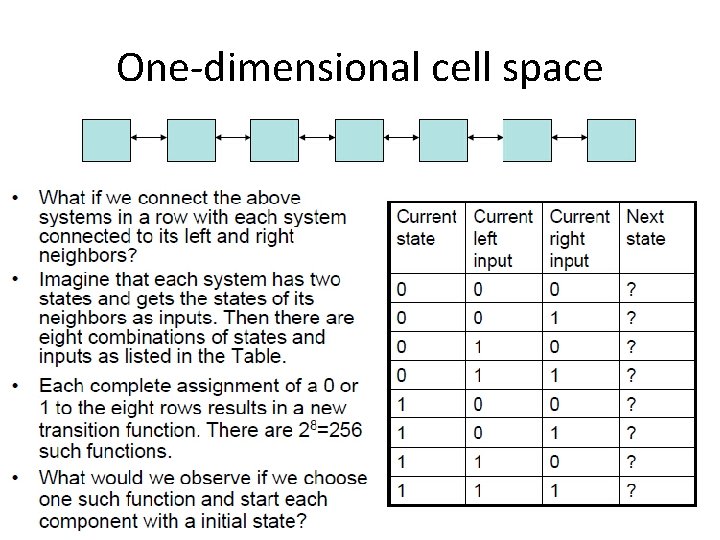 One-dimensional cell space

• What if we connect the above systems in a row with each system connected to its left and right neighbors?
• Imagine that each system has two states and gets the states of its neighbors as inputs. Then there are eight combinations of states and inputs as listed in the Table.
• Each complete assignment of a 0 or 1 to the eight rows results in a new transition function. There are $2^8$=256 such functions.
• What would we observe if we choose one such function and start each component with a initial state?

| Current state | Current left input | Current right input | Next state |
|---|---|---|---|
| 0 | 0 | 0 | ? |
| 0 | 0 | 1 | ? |
| 0 | 1 | 0 | ? |
| 0 | 1 | 1 | ? |
| 1 | 0 | 0 | ? |
| 1 | 0 | 1 | ? |
| 1 | 1 | 0 | ? |
| 1 | 1 | 1 | ? |